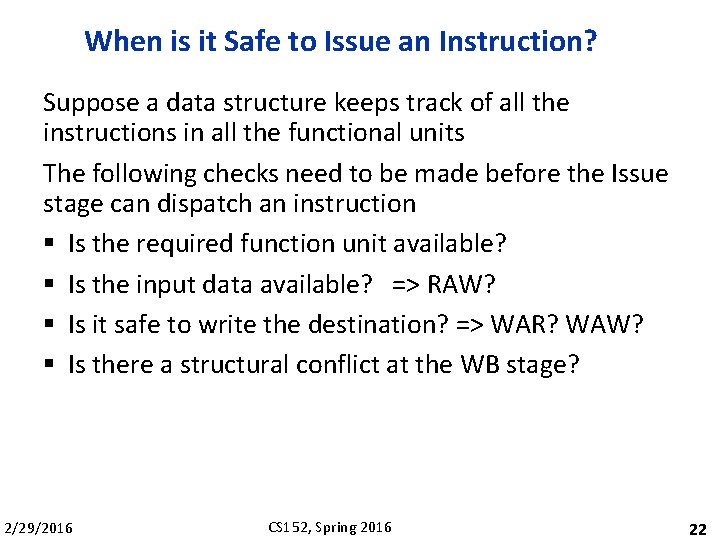 When is it Safe to Issue an Instruction?

Suppose a data structure keeps track of all the instructions in all the functional units

The following checks need to be made before the Issue stage can dispatch an instruction

▪ Is the required function unit available?

▪ Is the input data available? => RAW?

▪ Is it safe to write the destination? => WAR? WAW?

▪ Is there a structural conflict at the WB stage?

2/29/2016

CS152, Spring 2016

22